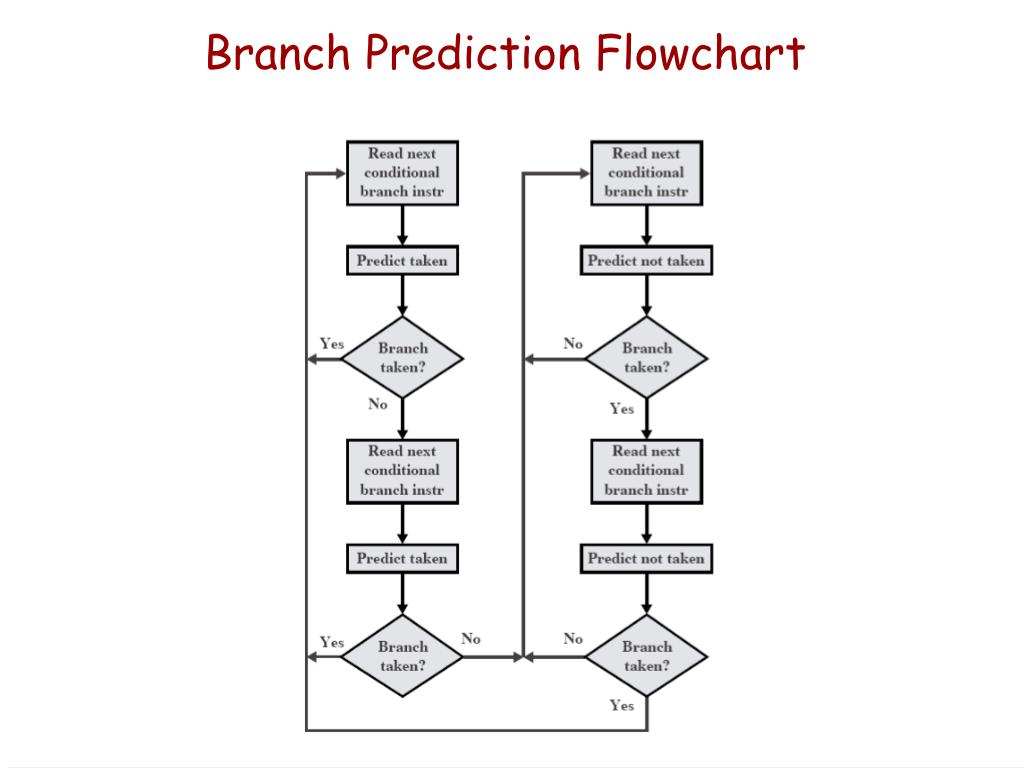 Branch Prediction Flowchart

Read next conditional branch instr

Predict taken

Yes

Branch taken?

No

Read next conditional branch instr

Predict taken

Yes

Branch taken?

No

Read next conditional branch instr

Predict not taken

No

Branch taken?

Yes

Read next conditional branch instr

Predict not taken

No

Branch taken?

Yes